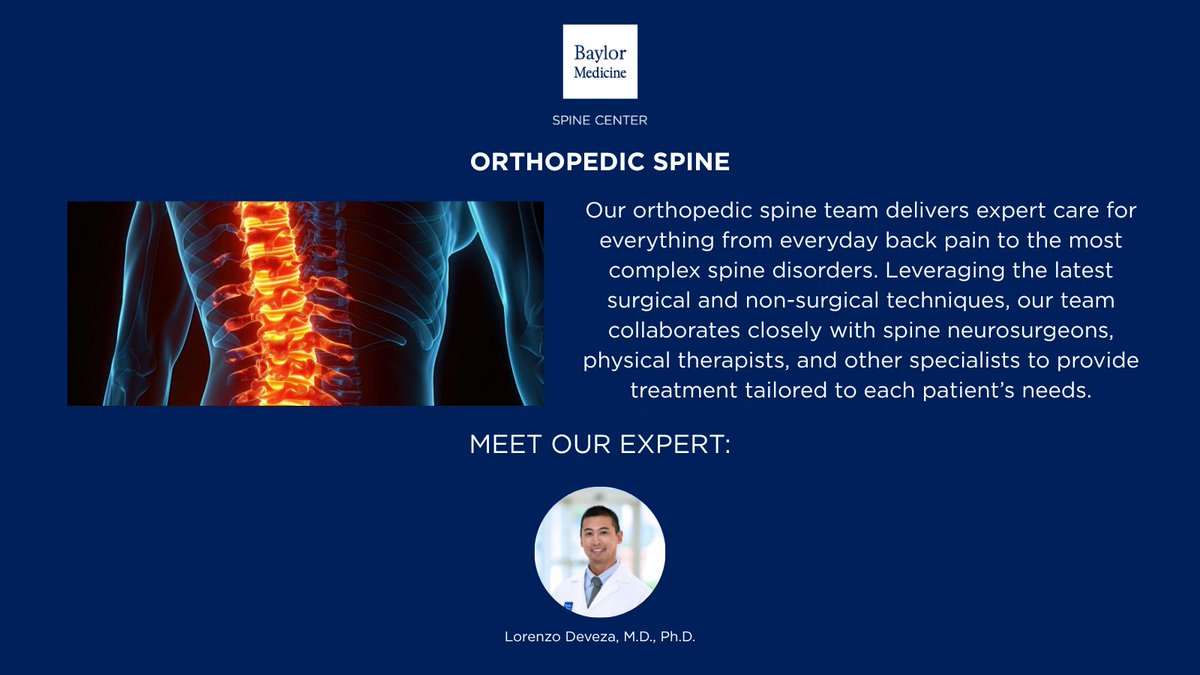 Baylor Medicine

SPINE CENTER

ORTHOPEDIC SPINE

Our orthopedic spine team delivers expert care for everything from everyday back pain to the most complex spine disorders. Leveraging the latest surgical and non-surgical techniques, our team collaborates closely with spine neurosurgeons, physical therapists, and other specialists to provide treatment tailored to each patient's needs.

MEET OUR EXPERT:

Lorenzo Deveza, M.D., Ph.D.